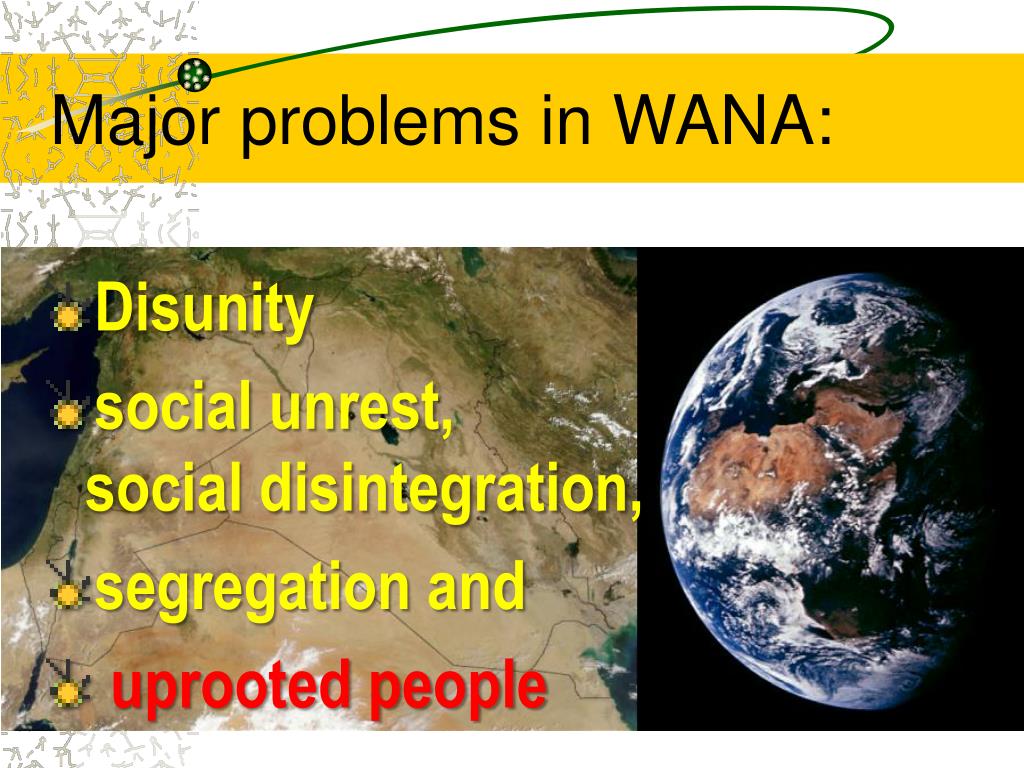 Major problems in WANA:

Disunity

social unrest, social disintegration,

segregation and

uprooted people